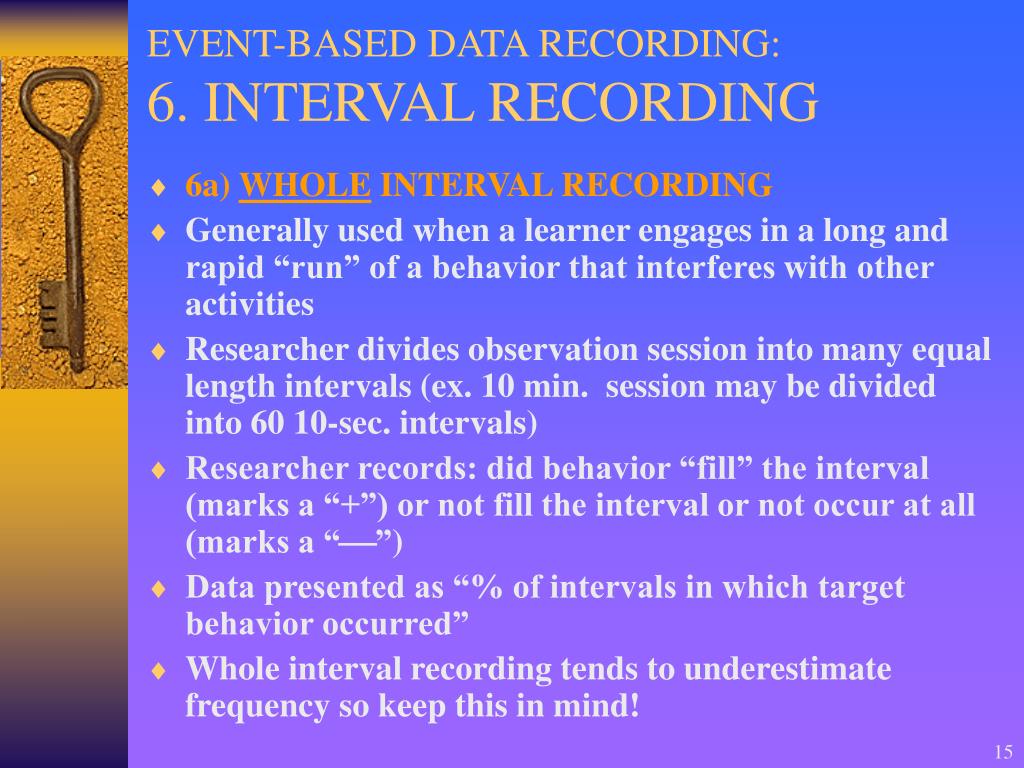 EVENT-BASED DATA RECORDING:
6. INTERVAL RECORDING

♦ 6a) WHOLE INTERVAL RECORDING
♦ Generally used when a learner engages in a long and rapid “run” of a behavior that interferes with other activities
♦ Researcher divides observation session into many equal length intervals (ex. 10 min. session may be divided into 60 10-sec. intervals)
♦ Researcher records: did behavior “fill” the interval (marks a “+”) or not fill the interval or not occur at all (marks a “—”)
♦ Data presented as “% of intervals in which target behavior occurred”
♦ Whole interval recording tends to underestimate frequency so keep this in mind!

15